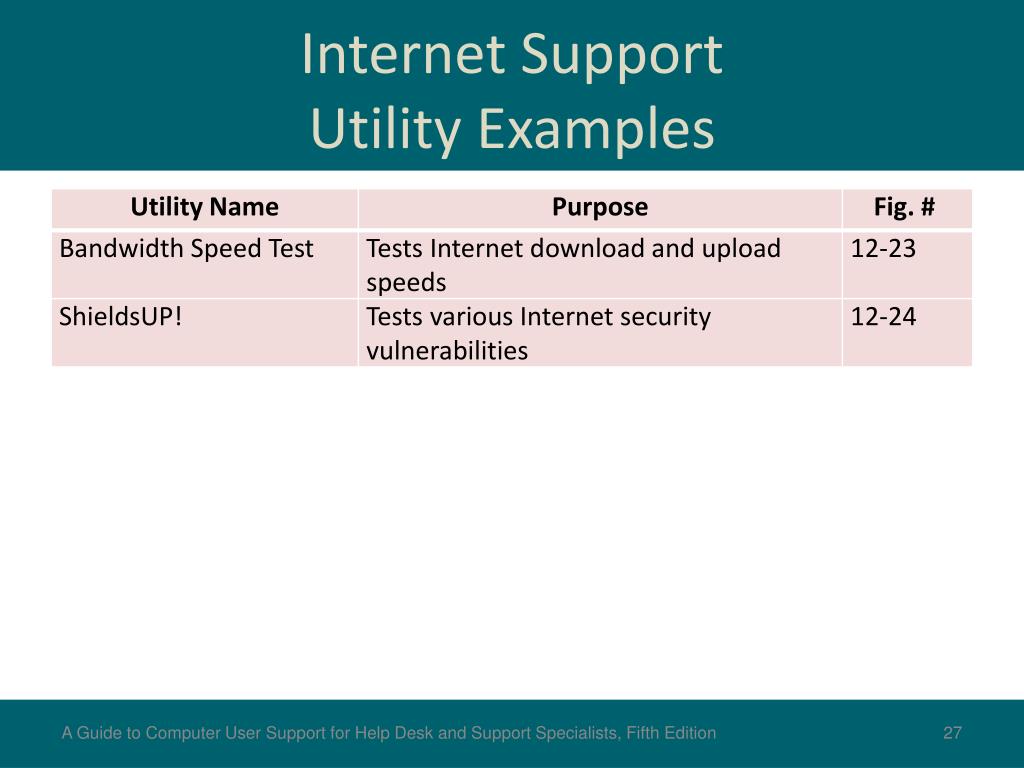 Internet Support
Utility Examples

| Utility Name | Purpose | Fig. # |
|---|---|---|
| Bandwidth Speed Test | Tests Internet download and upload speeds | 12-23 |
| ShieldsUP! | Tests various Internet security vulnerabilities | 12-24 |

A Guide to Computer User Support for Help Desk and Support Specialists, Fifth Edition

27